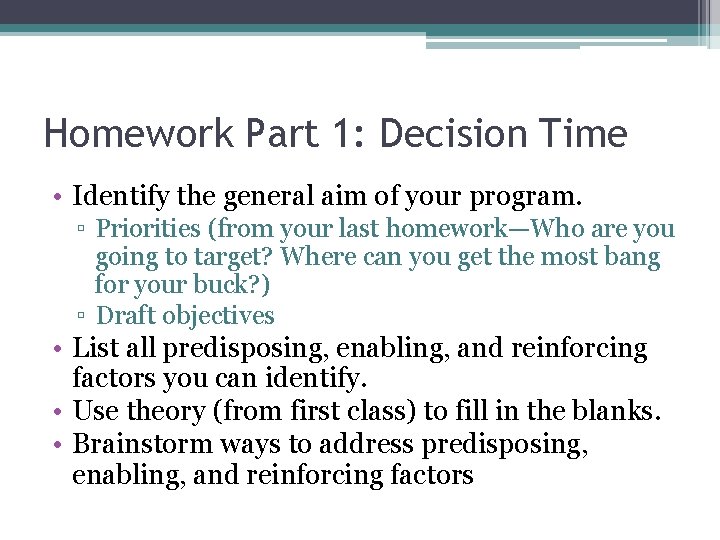 Homework Part 1: Decision Time

• Identify the general aim of your program.
 ▫ Priorities (from your last homework—Who are you going to target? Where can you get the most bang for your buck?)
 ▫ Draft objectives
• List all predisposing, enabling, and reinforcing factors you can identify.
• Use theory (from first class) to fill in the blanks.
• Brainstorm ways to address predisposing, enabling, and reinforcing factors